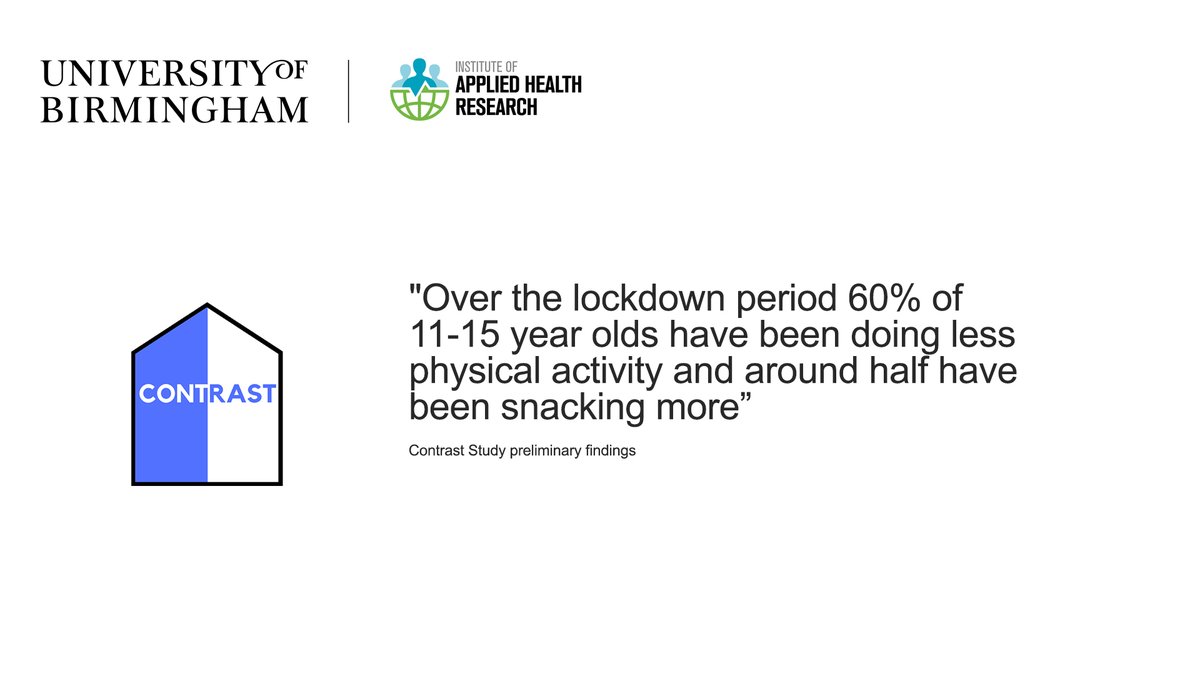 UNIVERSITY OF BIRMINGHAM

INSTITUTE OF APPLIED HEALTH RESEARCH

CONTRAST

"Over the lockdown period 60% of 11-15 year olds have been doing less physical activity and around half have been snacking more”

Contrast Study preliminary findings